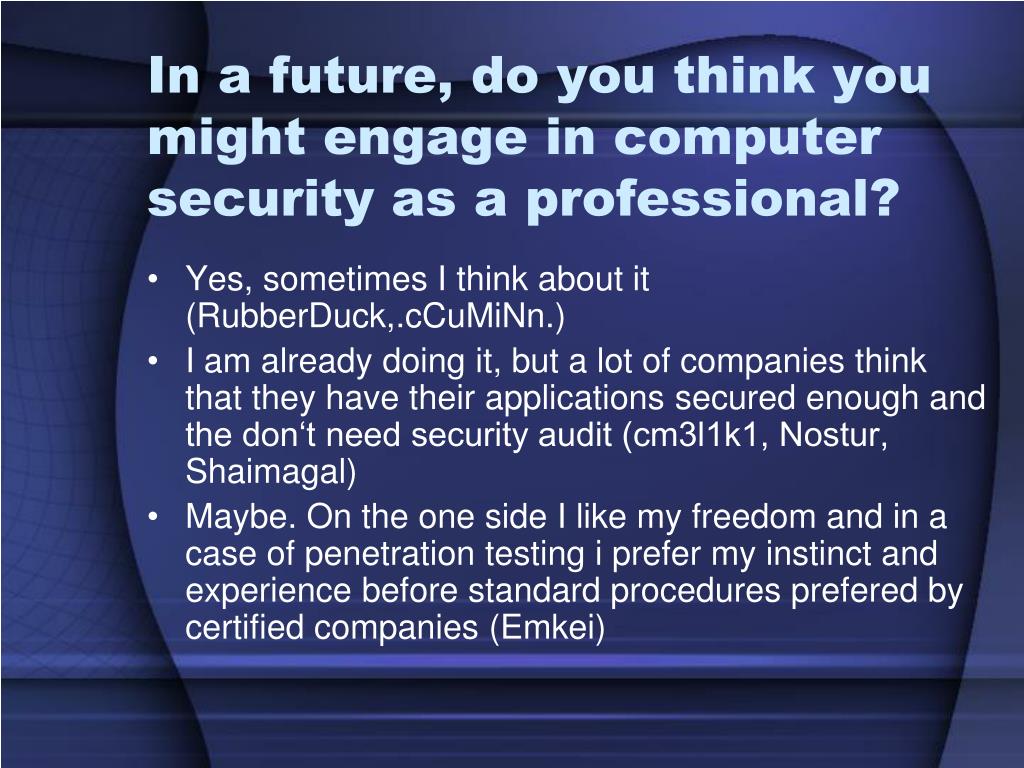 In a future, do you think you might engage in computer security as a professional?

• Yes, sometimes I think about it (RubberDuck,.cCuMiNn.)
• I am already doing it, but a lot of companies think that they have their applications secured enough and the don‘t need security audit (cm3l1k1, Nostur, Shaimagal)
• Maybe. On the one side I like my freedom and in a case of penetration testing i prefer my instinct and experience before standard procedures prefered by certified companies (Emkei)